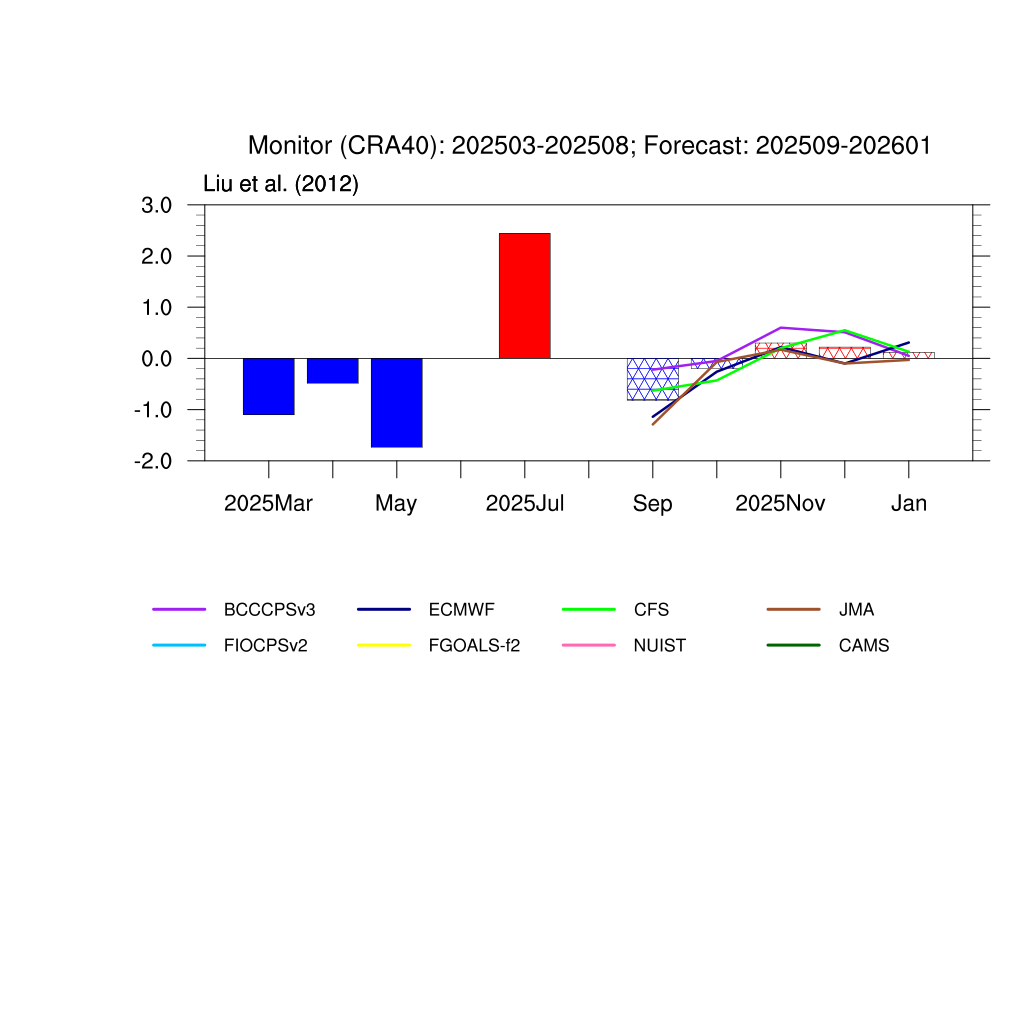 Monitor (CRA40): 202503-202508; Forecast: 202509-202601

Liu et al. (2012)

3.0
2.0
1.0
0.0
-1.0
-2.0

2025Mar May 2025Jul Sep 2025Nov Jan

BCCCPSv3
ECMWF
CFS
JMA
FIOCPSv2
FGOALS-f2
NUIST
CAMS